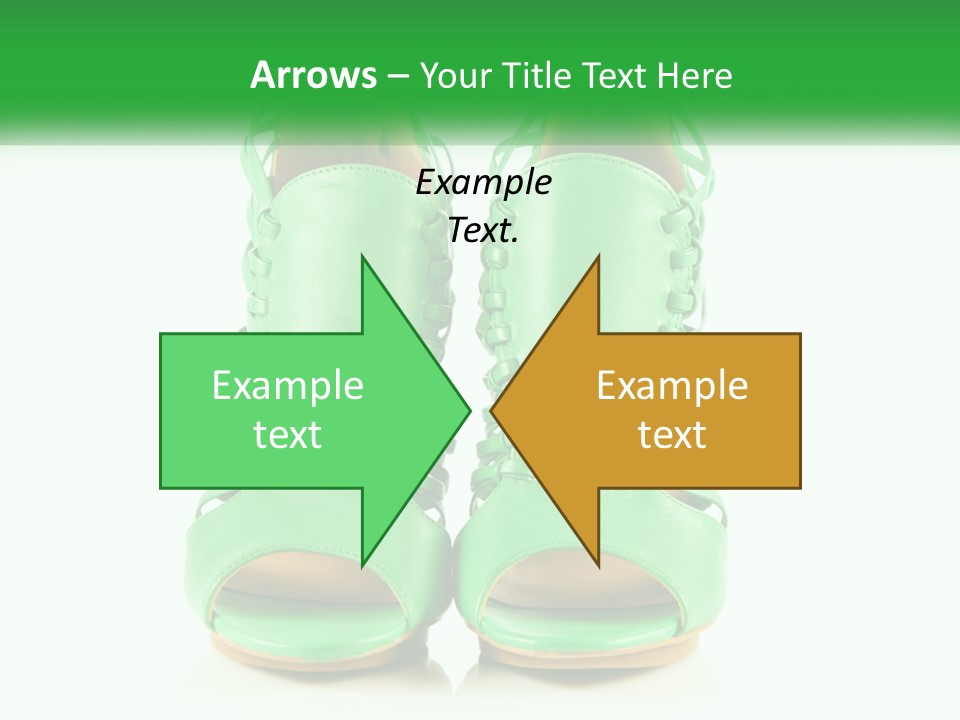 Arrows – Your Title Text Here

Example Text.

Example text

Example text